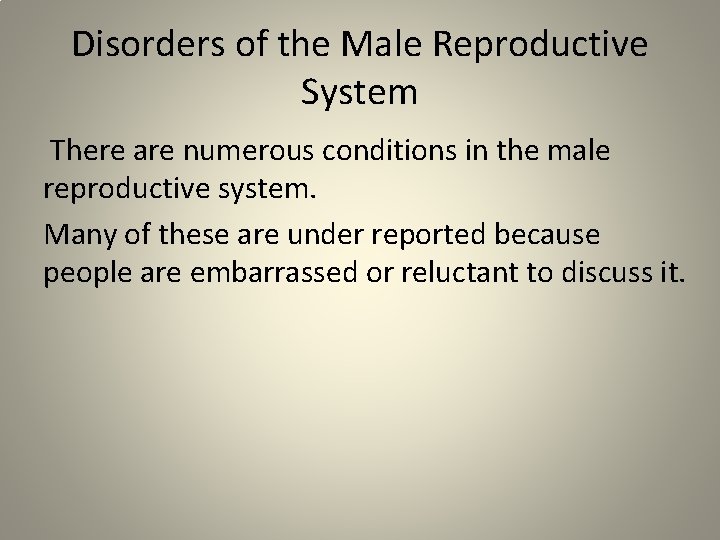 Disorders of the Male Reproductive System

There are numerous conditions in the male reproductive system.

Many of these are under reported because people are embarrassed or reluctant to discuss it.